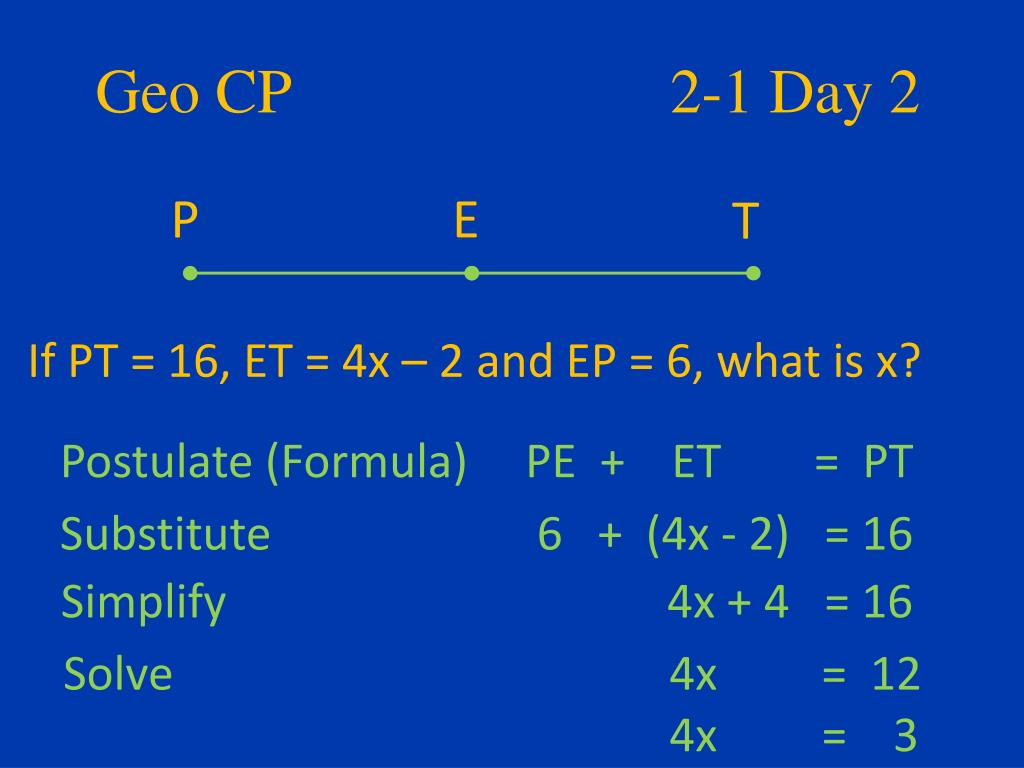 Geo CP 2-1 Day 2

P E T

If PT = 16, ET = 4x – 2 and EP = 6, what is x?

Postulate (Formula) PE + ET = PT
Substitute 6 + (4x - 2) = 16
Simplify 4x + 4 = 16
Solve 4x = 12
4x = 3